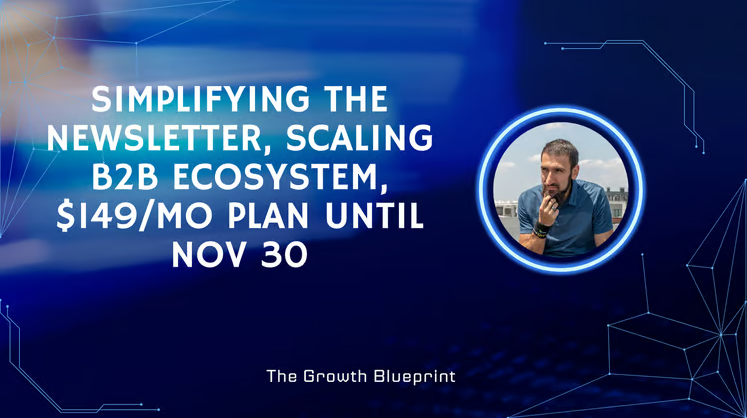 SIMPLIFYING THE NEWSLETTER, SCALING B2B ECOSYSTEM, $149/MO PLAN UNTIL NOV 30

The Growth Blueprint